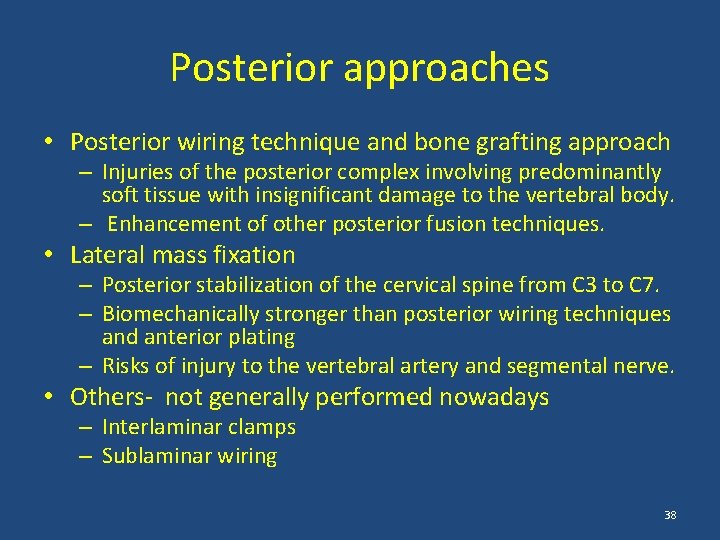 Posterior approaches

• Posterior wiring technique and bone grafting approach
  – Injuries of the posterior complex involving predominantly soft tissue with insignificant damage to the vertebral body.
  – Enhancement of other posterior fusion techniques.
• Lateral mass fixation
  – Posterior stabilization of the cervical spine from C3 to C7.
  – Biomechanically stronger than posterior wiring techniques and anterior plating
  – Risks of injury to the vertebral artery and segmental nerve.
• Others- not generally performed nowadays
  – Interlaminar clamps
  – Sublaminar wiring

38